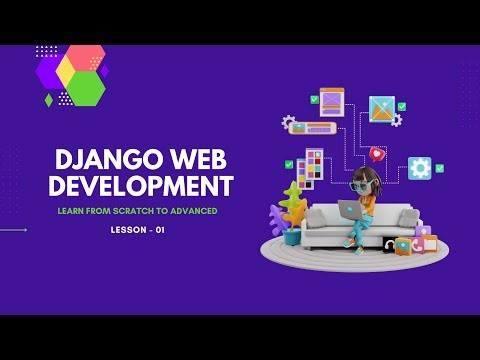 DJANGO WEB DEVELOPMENT

LEARN FROM SCRATCH TO ADVANCED

LESSON - 01